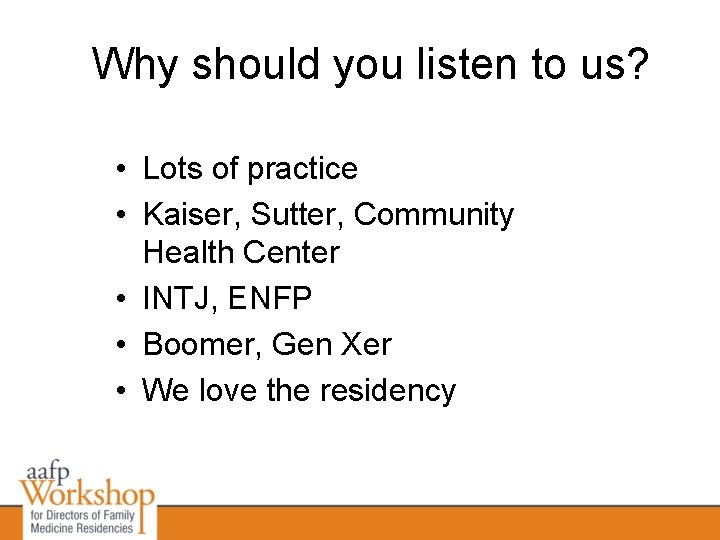 Why should you listen to us?

• Lots of practice
• Kaiser, Sutter, Community Health Center
• INTJ, ENFP
• Boomer, Gen Xer
• We love the residency

aafp Workshop for Directors of Family Medicine Residencies